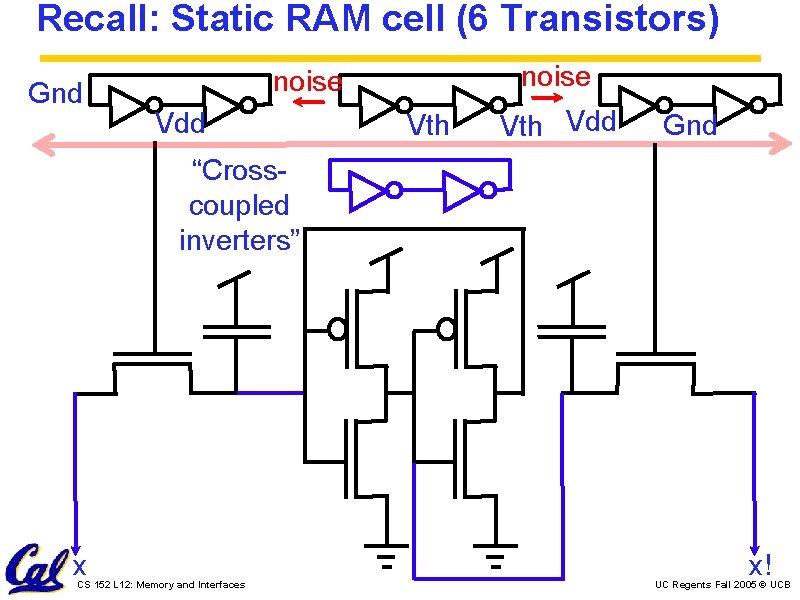 Recall: Static RAM cell (6 Transistors)

Gnd

Vdd

noise

Vth

Vth

noise

Vdd

Gnd

"Cross-coupled inverters"

x

x!

Cal

CS 152 L12: Memory and Interfaces

UC Regents Fall 2005 © UCB